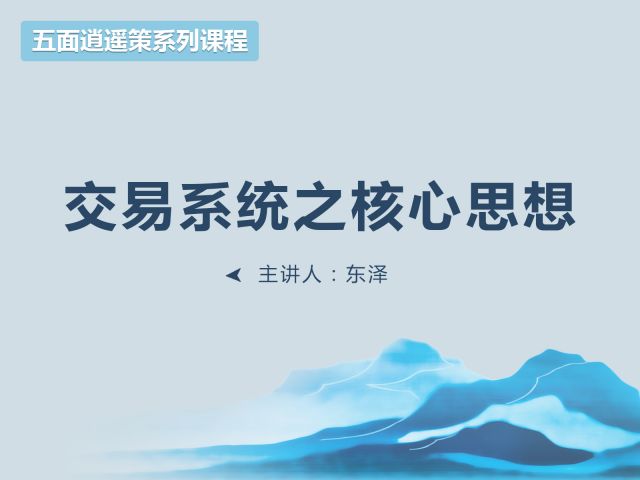 五面逍遥策系列课程

交易系统之核心思想

主讲人：东泽